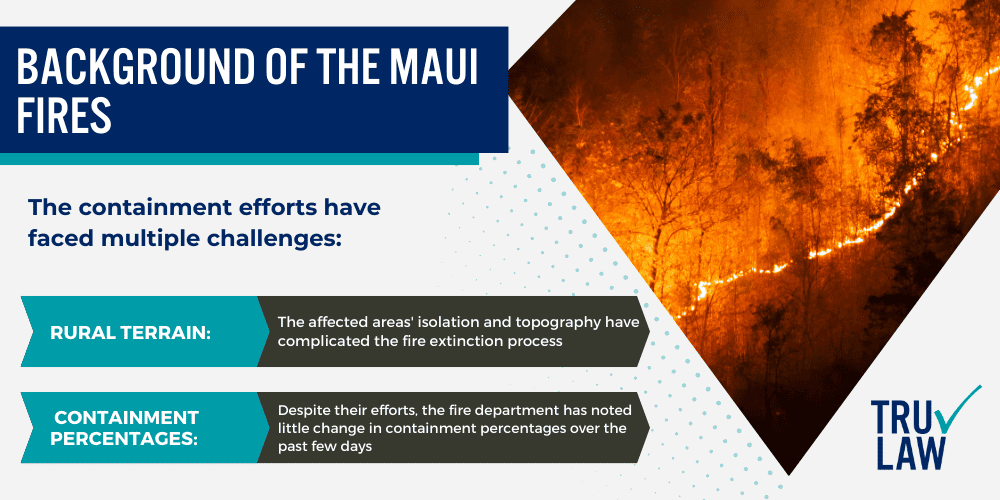 BACKGROUND OF THE MAUI FIRES

The containment efforts have faced multiple challenges:

RURAL TERRAIN:

The affected areas' isolation and topography have complicated the fire extinction process

CONTAINMENT PERCENTAGES:

Despite their efforts, the fire department has noted little change in containment percentages over the past few days

TRU LAW